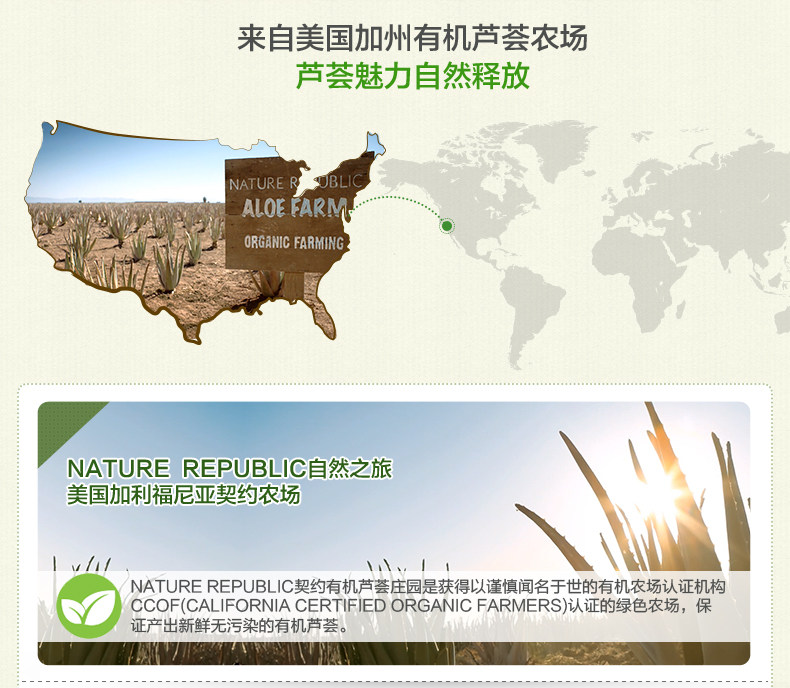 来自美国加州有机芦荟农场
芦荟魅力自然释放

NATURE REPUBLIC
ALOE FARM
ORGANIC FARMING

NATURE REPUBLIC自然之旅
美国加利福尼亚契约农场

NATURE REPUBLIC契约有机芦荟庄园是获得以谨慎闻名于世的有机农场认证机构CCOF(CALIFORNIA CERTIFIED ORGANIC FARMERS)认证的绿色农场，保证产出新鲜无污染的有机芦荟。